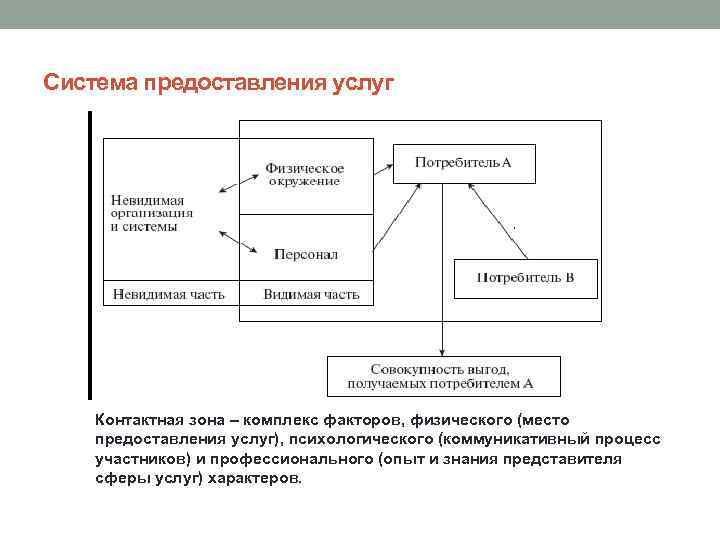 Система предоставления услуг

Невидимая организация и системы

Физическое окружение

Персонал

Невидимая часть

Видимая часть

Потребитель А

Потребитель В

Совокупность выгод, получаемых потребителем А

Контактная зона – комплекс факторов, физического (место предоставления услуг), психологического (коммуникативный процесс участников) и профессионального (опыт и знания представителя сферы услуг) характеров.